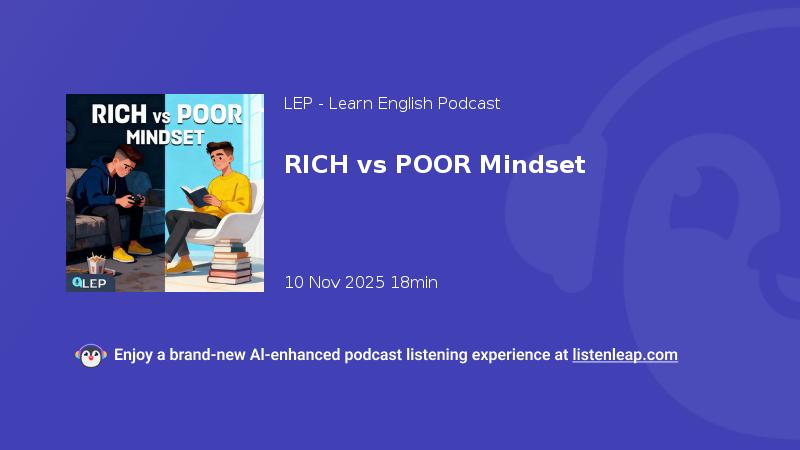 RICH vs POOR MINDSET

LEP

LEP - Learn English Podcast

RICH vs POOR Mindset

10 Nov 2025 18min

Enjoy a brand-new AI-enhanced podcast listening experience at listenleap.com